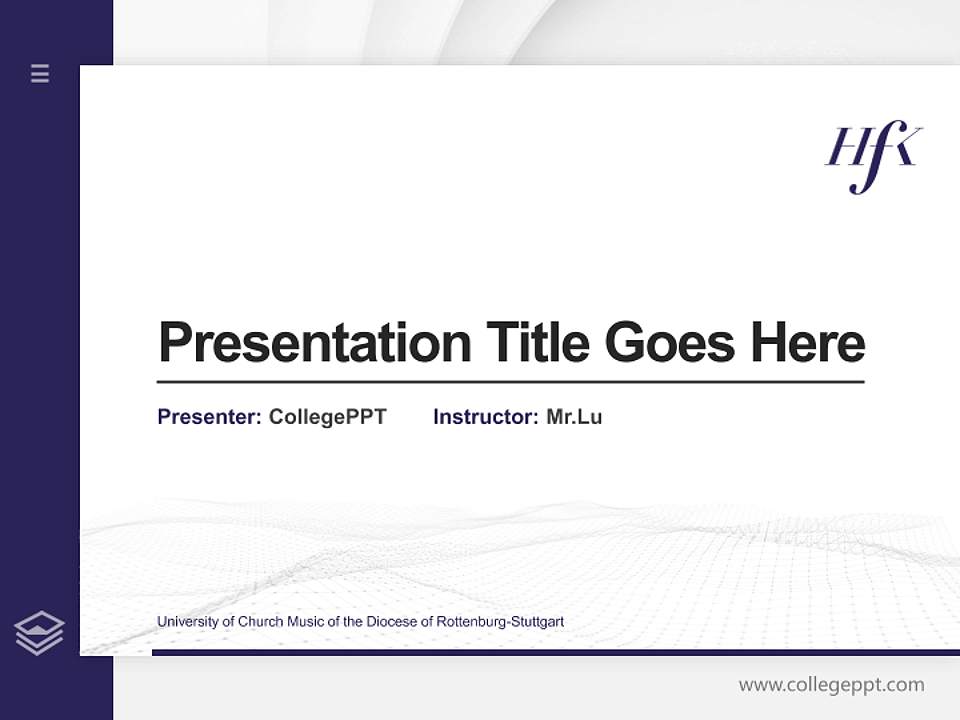 HfK

Presentation Title Goes Here

Presenter: CollegePPT Instructor: Mr.Lu

University of Church Music of the Diocese of Rottenburg-Stuttgart

www.collegeppt.com